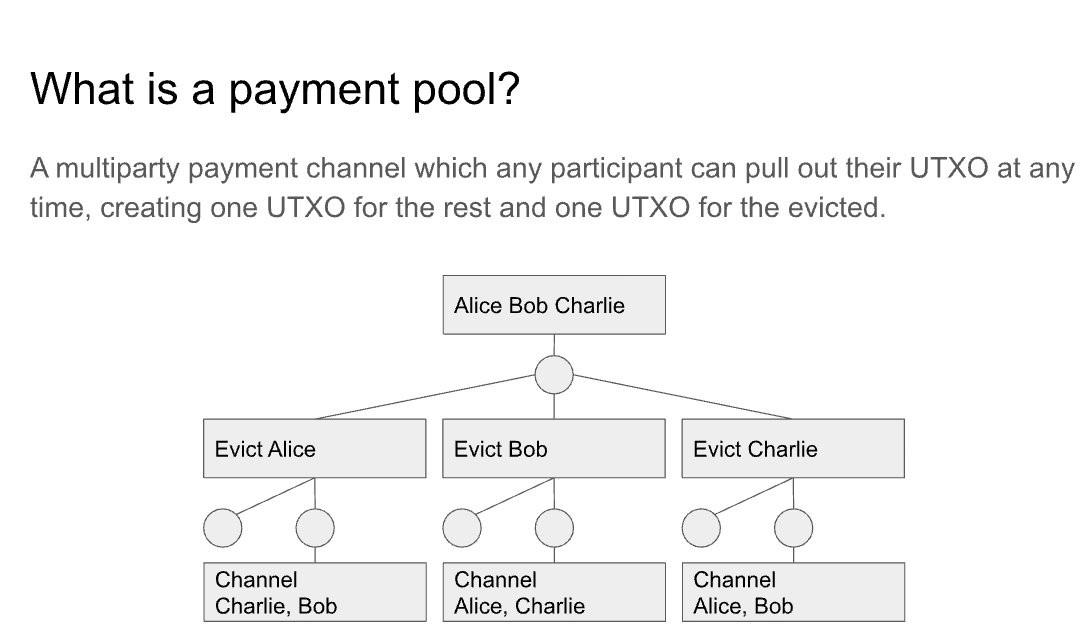 What is a payment pool?

A multiparty payment channel which any participant can pull out their UTXO at any time, creating one UTXO for the rest and one UTXO for the evicted.

Alice Bob Charlie

Evict Alice

Evict Bob

Evict Charlie

Channel
Charlie, Bob

Channel
Alice, Charlie

Channel
Alice, Bob